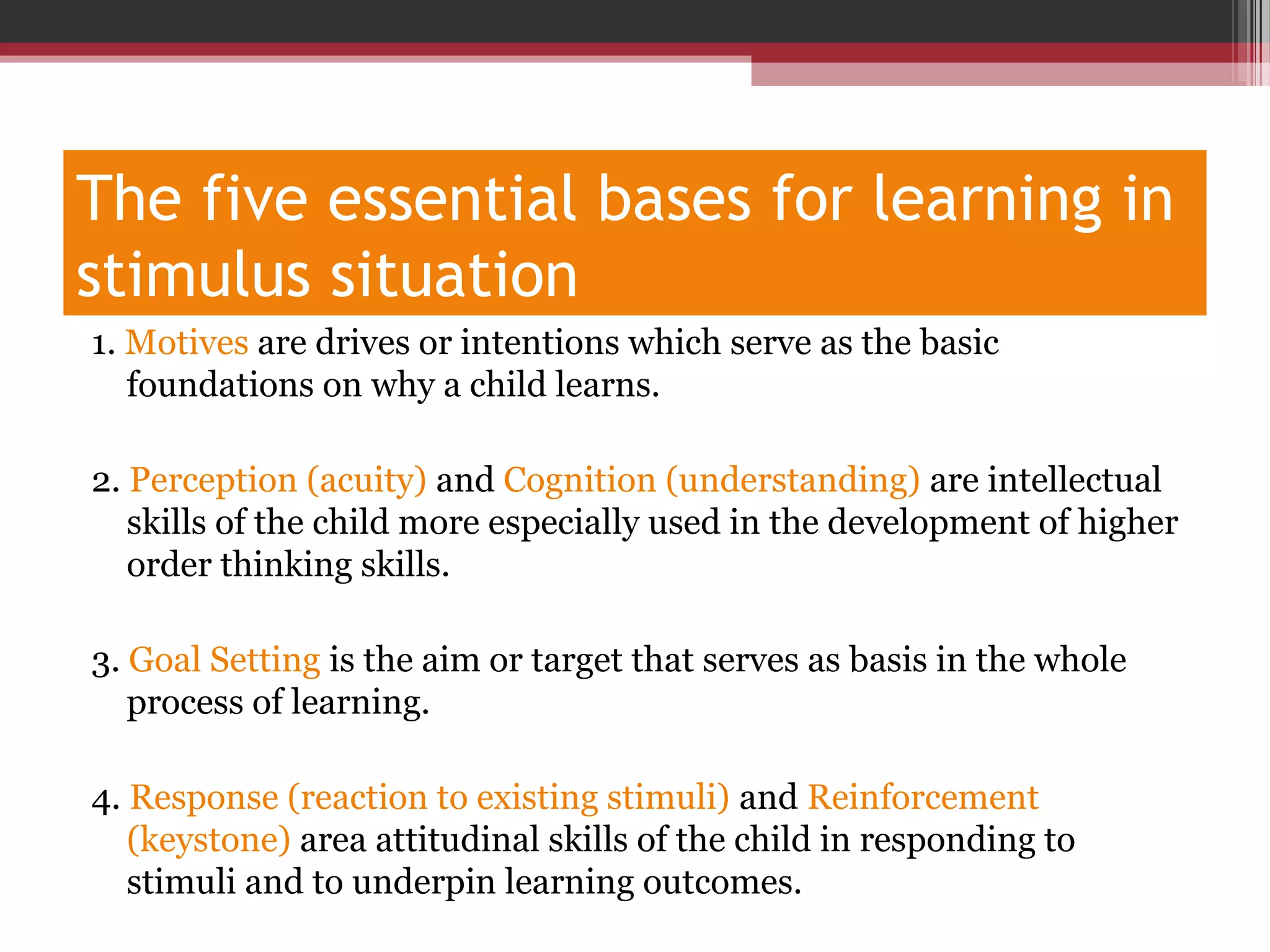 The five essential bases for learning in stimulus situation

1. Motives are drives or intentions which serve as the basic foundations on why a child learns.

2. Perception (acuity) and Cognition (understanding) are intellectual skills of the child more especially used in the development of higher order thinking skills.

3. Goal Setting is the aim or target that serves as basis in the whole process of learning.

4. Response (reaction to existing stimuli) and Reinforcement (keystone) area attitudinal skills of the child in responding to stimuli and to underpin learning outcomes.